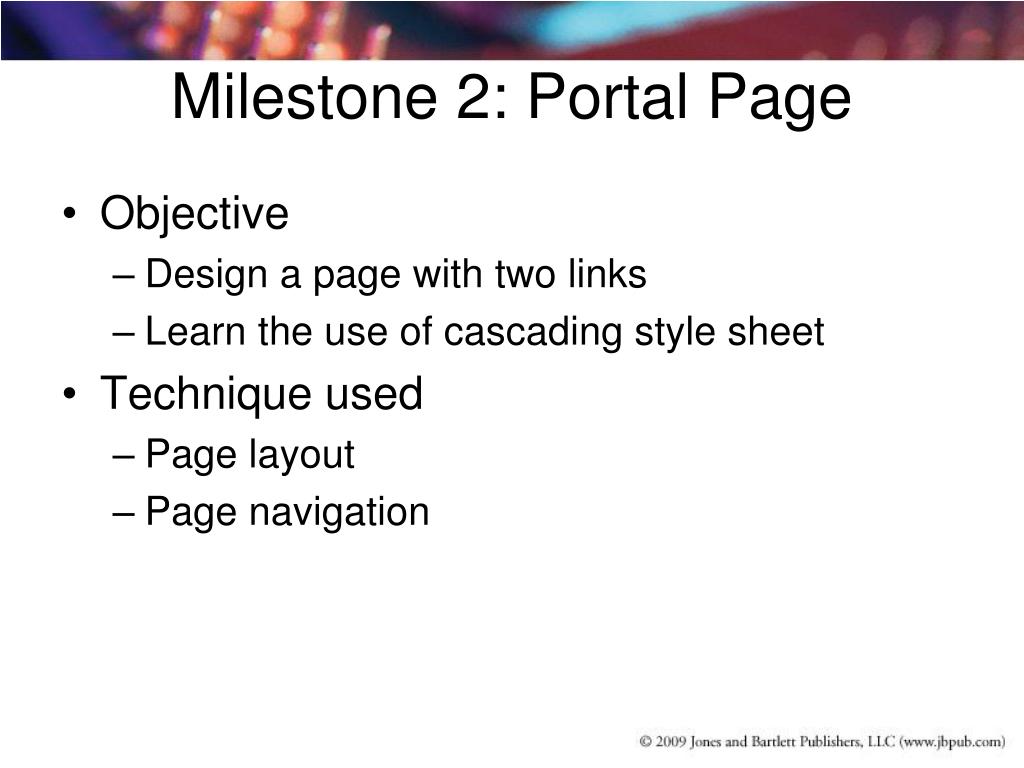 Milestone 2: Portal Page

• Objective
– Design a page with two links
– Learn the use of cascading style sheet
• Technique used
– Page layout
– Page navigation

© 2009 Jones and Bartlett Publishers, LLC (www.jbpub.com)